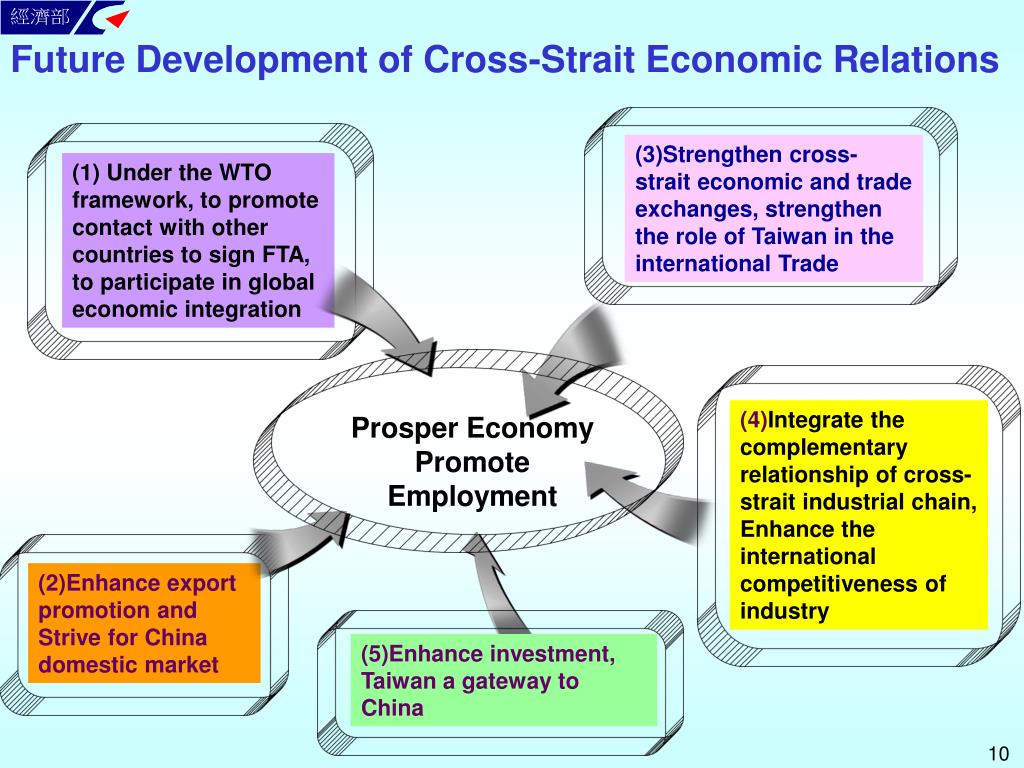 經濟部

Future Development of Cross-Strait Economic Relations

(1) Under the WTO framework, to promote contact with other countries to sign FTA, to participate in global economic integration

(3)Strengthen cross-strait economic and trade exchanges, strengthen the role of Taiwan in the international Trade

Prosper Economy
Promote
Employment

(4)Integrate the complementary relationship of cross-strait industrial chain, Enhance the international competitiveness of industry

(2)Enhance export promotion and Strive for China domestic market

(5)Enhance investment, Taiwan a gateway to China

10